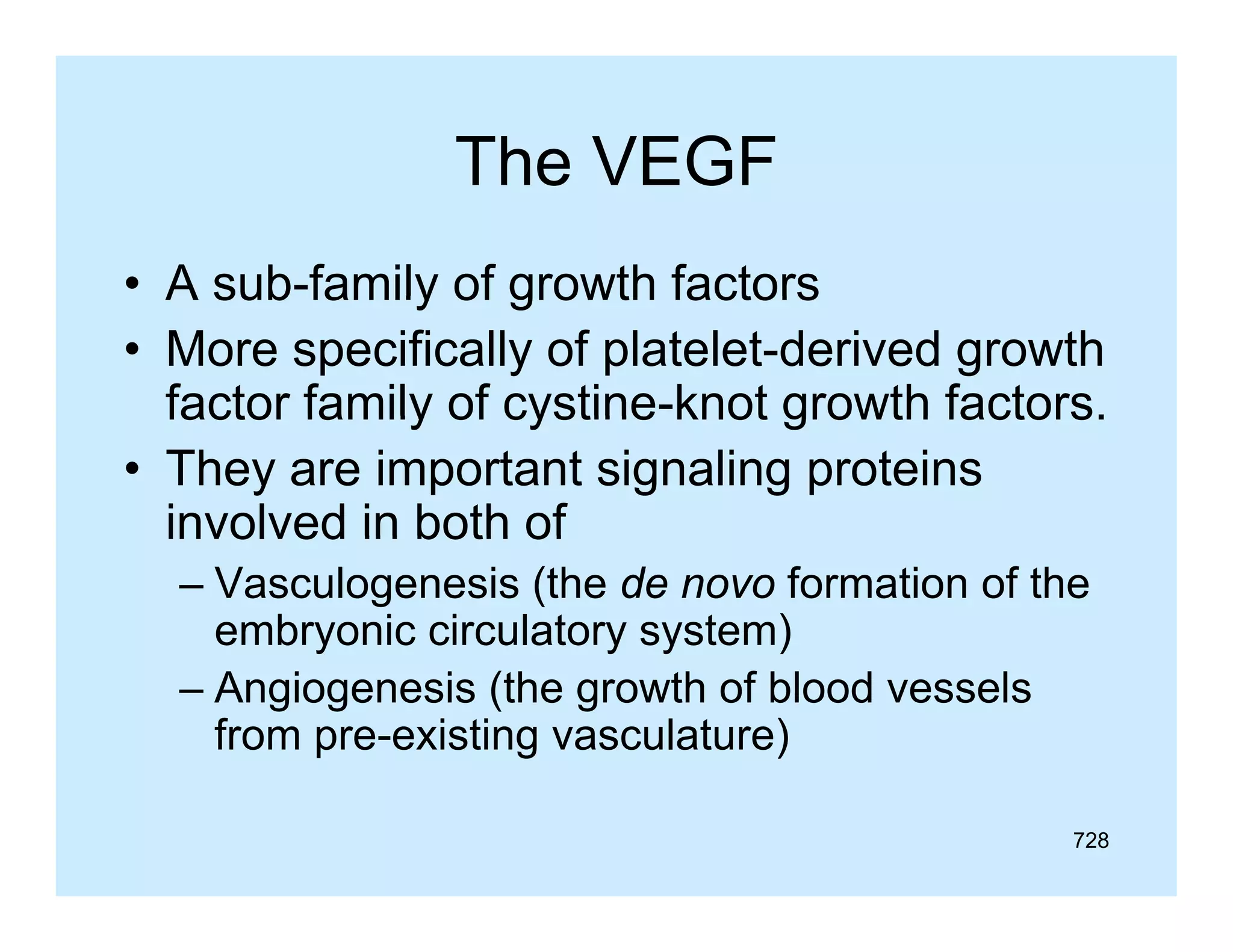 The VEGF

• A sub-family of growth factors
• More specifically of platelet-derived growth factor family of cystine-knot growth factors.
• They are important signaling proteins involved in both of
– Vasculogenesis (the de novo formation of the embryonic circulatory system)
– Angiogenesis (the growth of blood vessels from pre-existing vasculature)

728